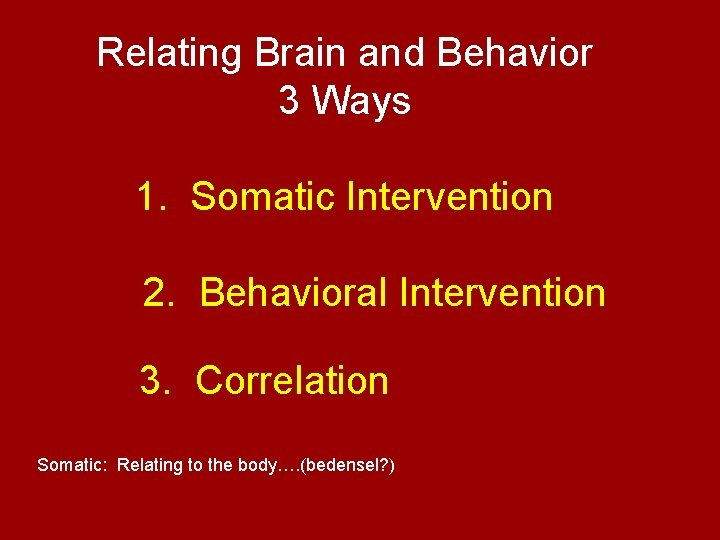 Relating Brain and Behavior
3 Ways

1. Somatic Intervention

2. Behavioral Intervention

3. Correlation

Somatic: Relating to the body….(bedensel?)